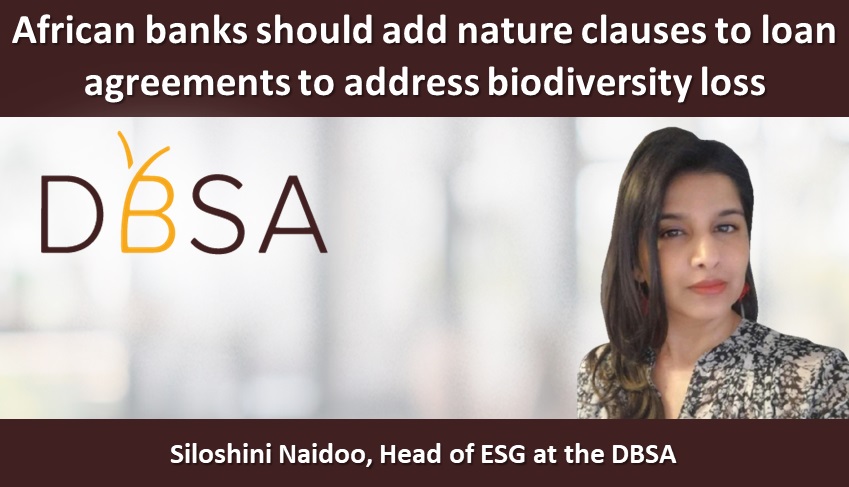 African banks should add nature clauses to loan agreements to address biodiversity loss

DBSA

Siloshini Naidoo, Head of ESG at the DBSA